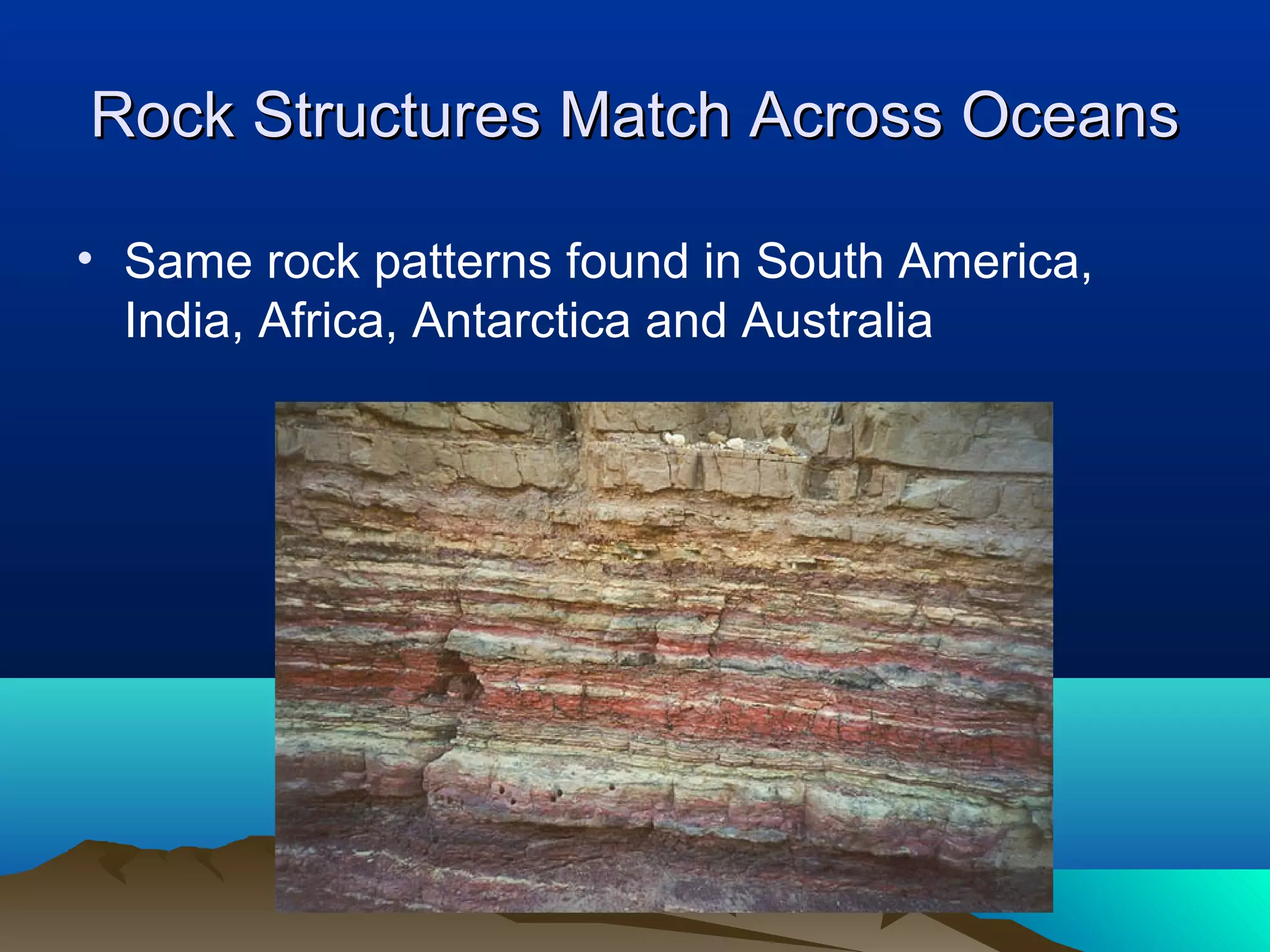 Rock Structures Match Across Oceans

• Same rock patterns found in South America, India, Africa, Antarctica and Australia